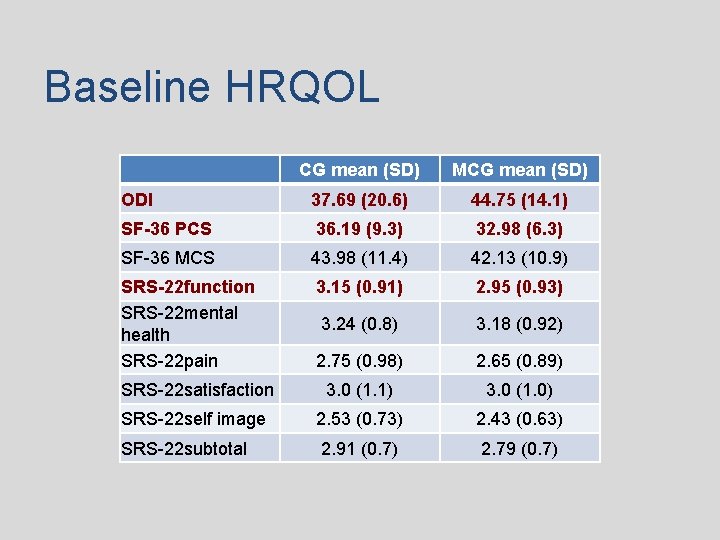 Baseline HRQOL

| | CG mean (SD) | MCG mean (SD) |
|---|---|---|
| ODI | 37.69 (20.6) | 44.75 (14.1) |
| SF-36 PCS | 36.19 (9.3) | 32.98 (6.3) |
| SF-36 MCS | 43.98 (11.4) | 42.13 (10.9) |
| SRS-22function | 3.15 (0.91) | 2.95 (0.93) |
| SRS-22mental health | 3.24 (0.8) | 3.18 (0.92) |
| SRS-22pain | 2.75 (0.98) | 2.65 (0.89) |
| SRS-22satisfaction | 3.0 (1.1) | 3.0 (1.0) |
| SRS-22self image | 2.53 (0.73) | 2.43 (0.63) |
| SRS-22subtotal | 2.91 (0.7) | 2.79 (0.7) |